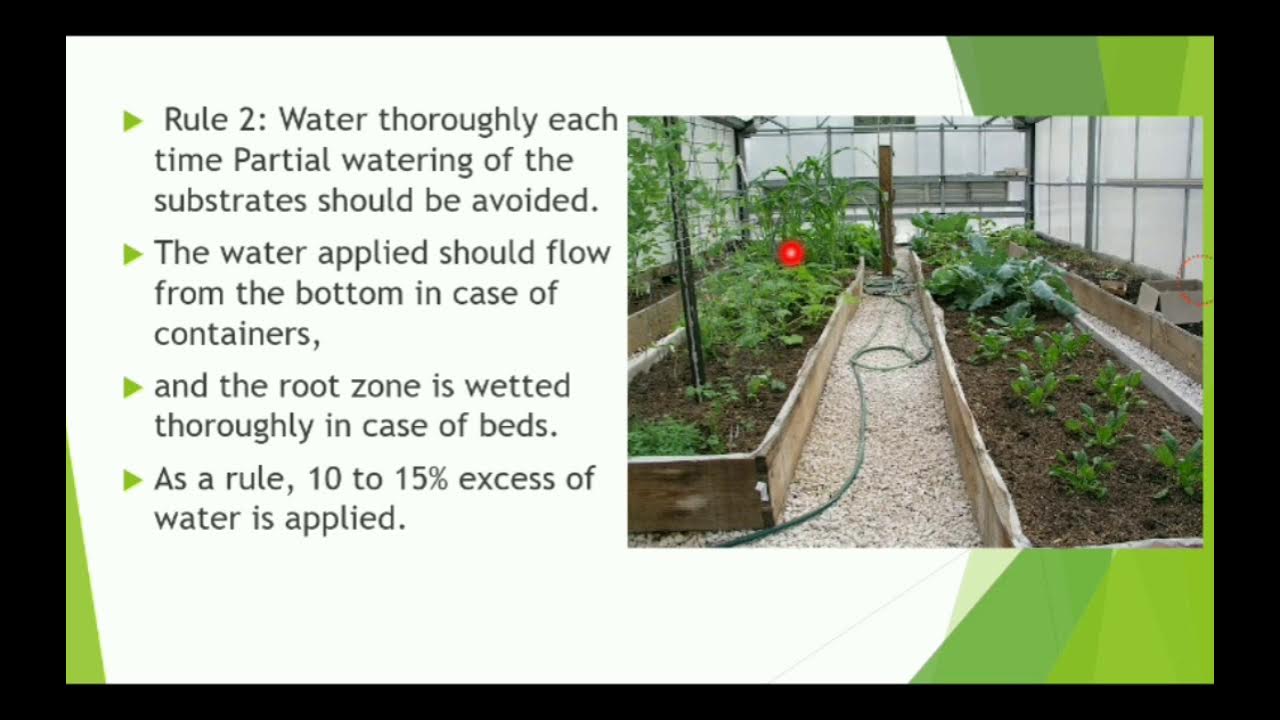 Rule 2: Water thoroughly each time Partial watering of the substrates should be avoided.

The water applied should flow from the bottom in case of containers,

and the root zone is wetted thoroughly in case of beds.

As a rule, 10 to 15% excess of water is applied.